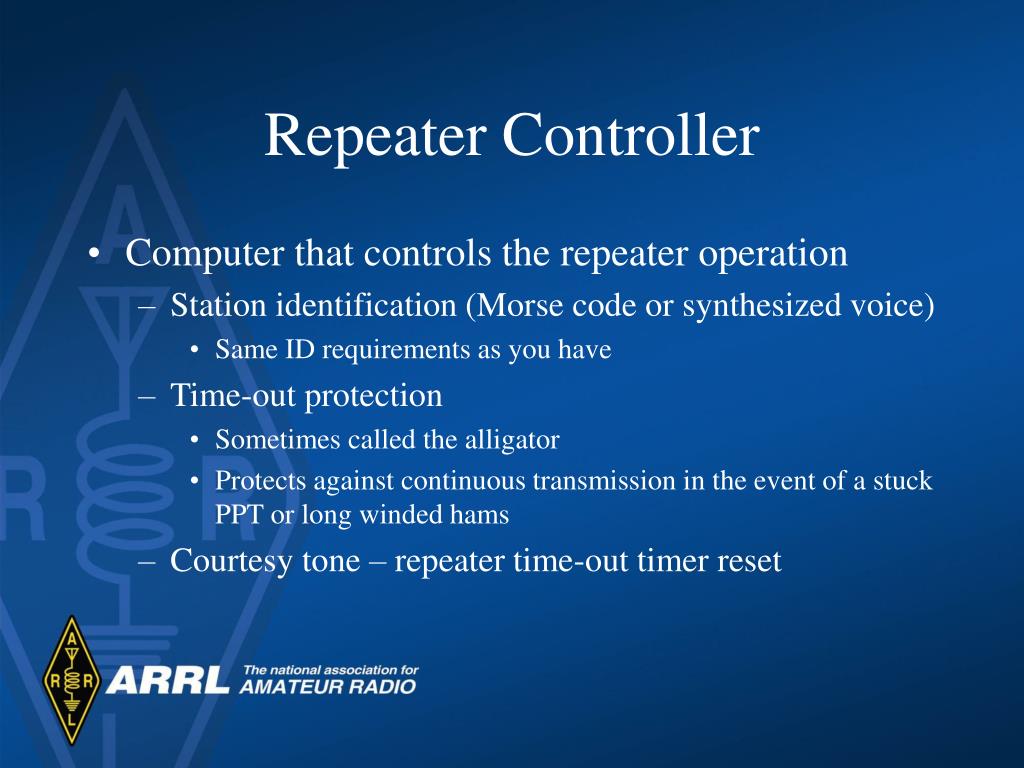 Repeater Controller

• Computer that controls the repeater operation
  – Station identification (Morse code or synthesized voice)
    • Same ID requirements as you have
  – Time-out protection
    • Sometimes called the alligator
    • Protects against continuous transmission in the event of a stuck PPT or long winded hams
  – Courtesy tone – repeater time-out timer reset

A R R L
ARRL The national association for AMATEUR RADIO